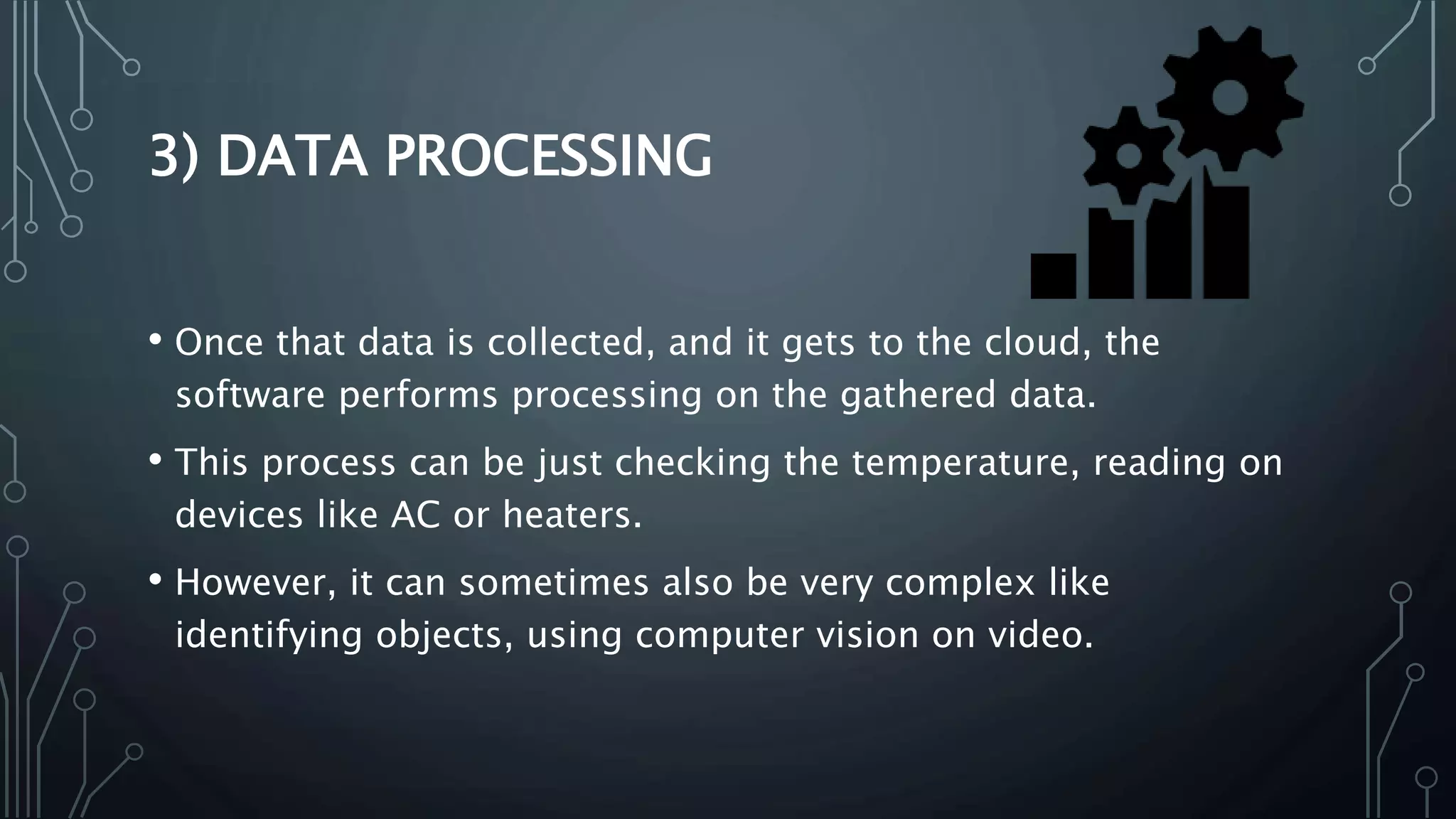 3) DATA PROCESSING

• Once that data is collected, and it gets to the cloud, the software performs processing on the gathered data.

• This process can be just checking the temperature, reading on devices like AC or heaters.

• However, it can sometimes also be very complex like identifying objects, using computer vision on video.